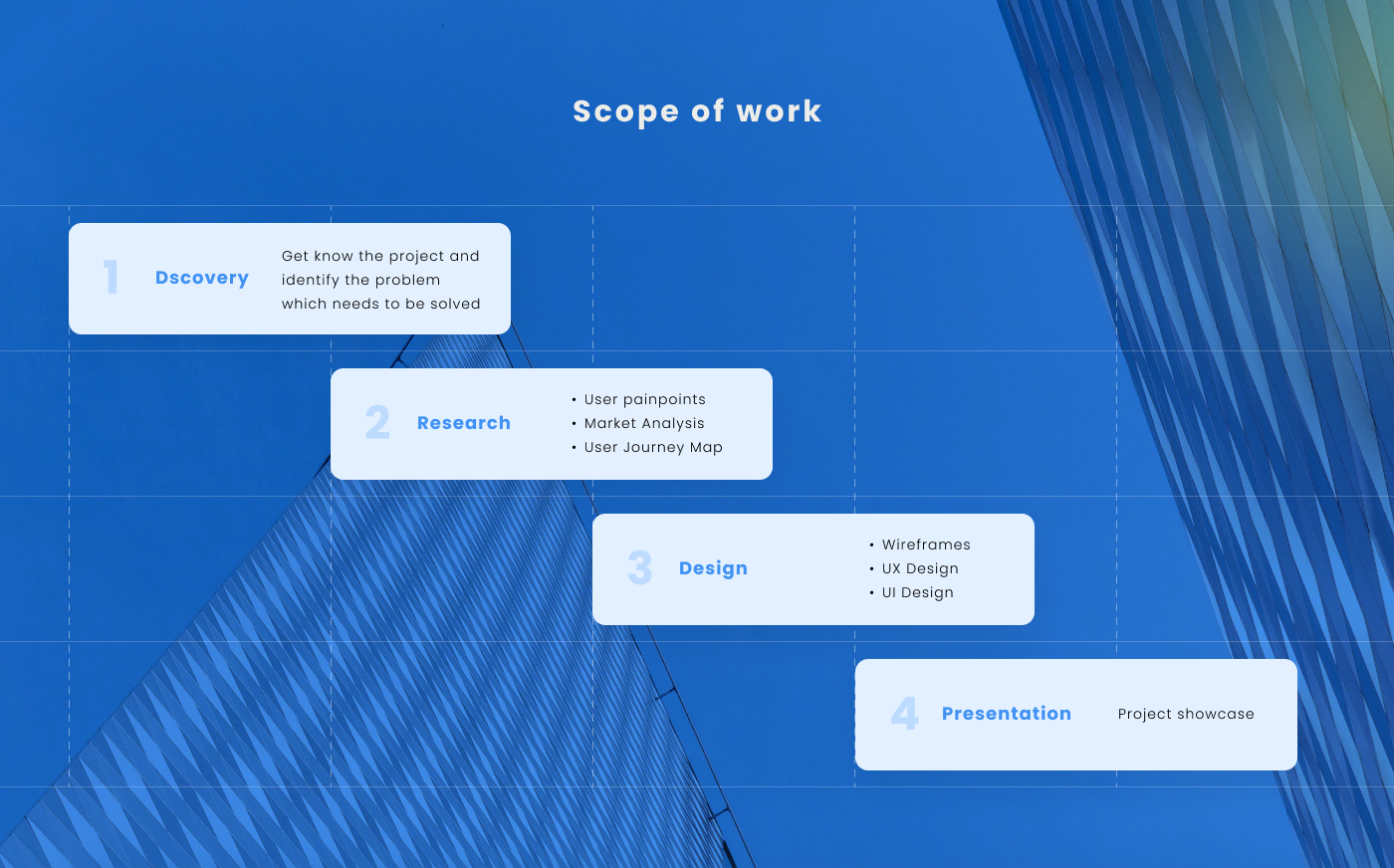 Scope of work

1 Dscovery

Get know the project and identify the problem which needs to be solved

2 Research

• User painpoints
• Market Analysis
• User Journey Map

3 Design

• Wireframes
• UX Design
• UI Design

4 Presentation

Project showcase